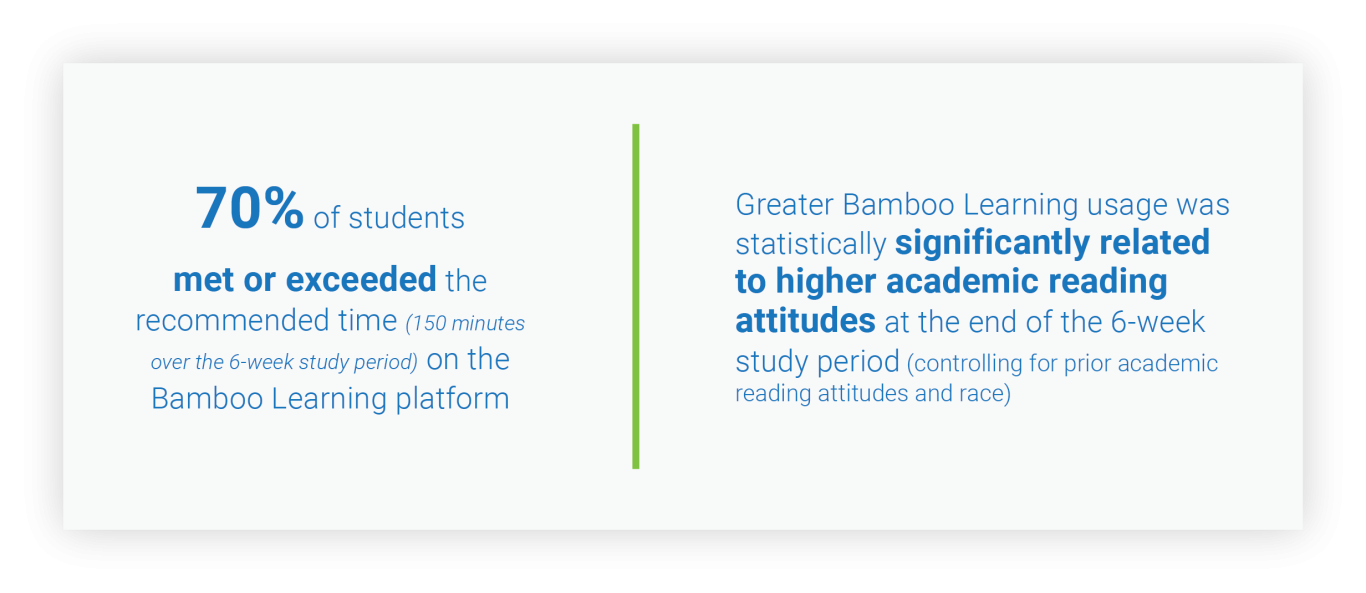 70% of students met or exceeded the recommended time (150 minutes over the 6-week study period) on the Bamboo Learning platform

Greater Bamboo Learning usage was statistically significantly related to higher academic reading attitudes at the end of the 6-week study period (controlling for prior academic reading attitudes and race)